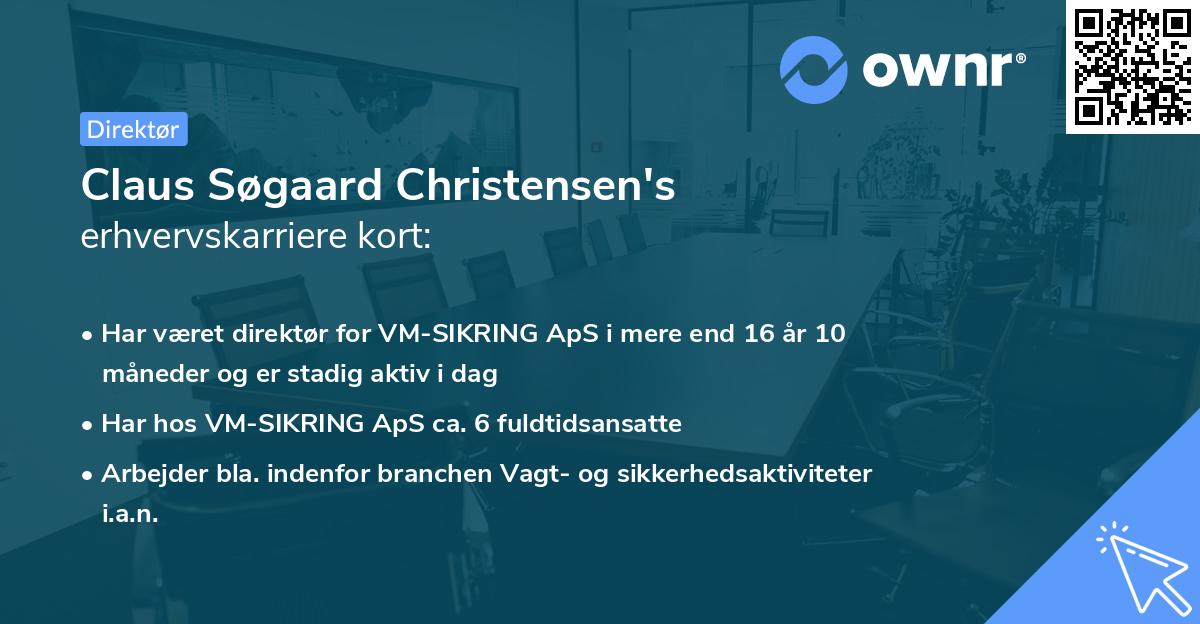 ownr®

Direktør

Claus Søgaard Christensen's
erhvervskarriere kort:

• Har været direktør for VM-SIKRING ApS i mere end 16 år 10 måneder og er stadig aktiv i dag
• Har hos VM-SIKRING ApS ca. 6 fuldtidsansatte
• Arbejder bla. indenfor branchen Vagt- og sikkerhedsaktiviteter i.a.n.